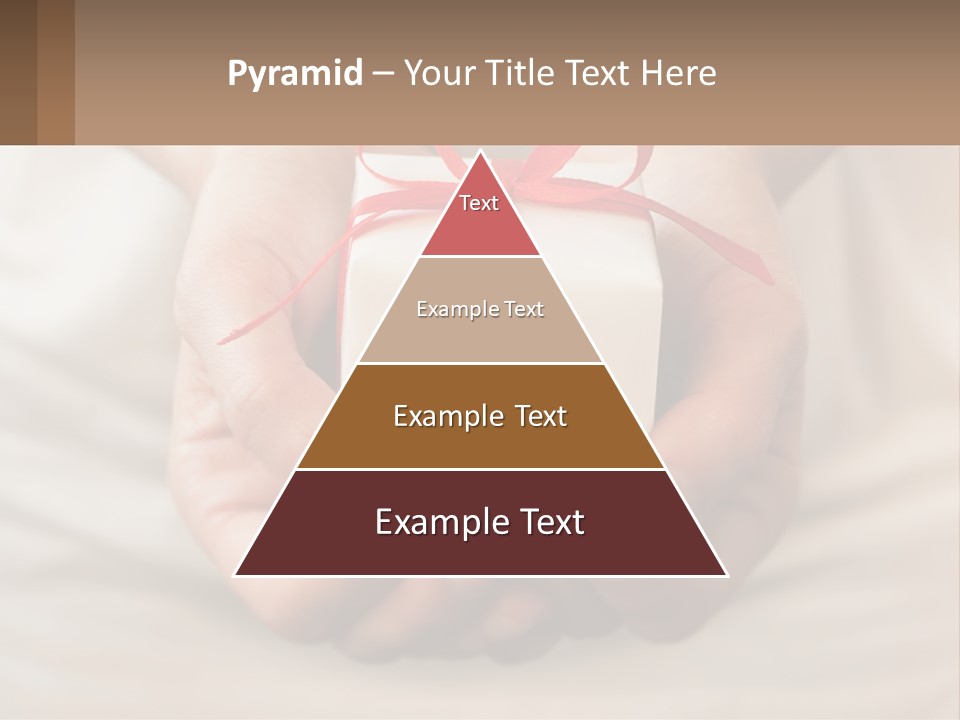 Pyramid – Your Title Text Here

Text

Example Text

Example Text

Example Text